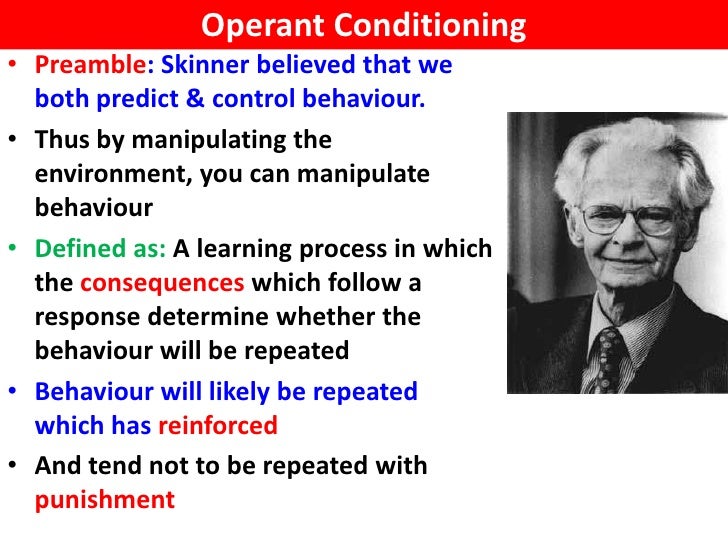 Operant Conditioning

• Preamble: Skinner believed that we both predict & control behaviour.

• Thus by manipulating the environment, you can manipulate behaviour

• Defined as: A learning process in which the consequences which follow a response determine whether the behaviour will be repeated

• Behaviour will likely be repeated which has reinforced

• And tend not to be repeated with punishment